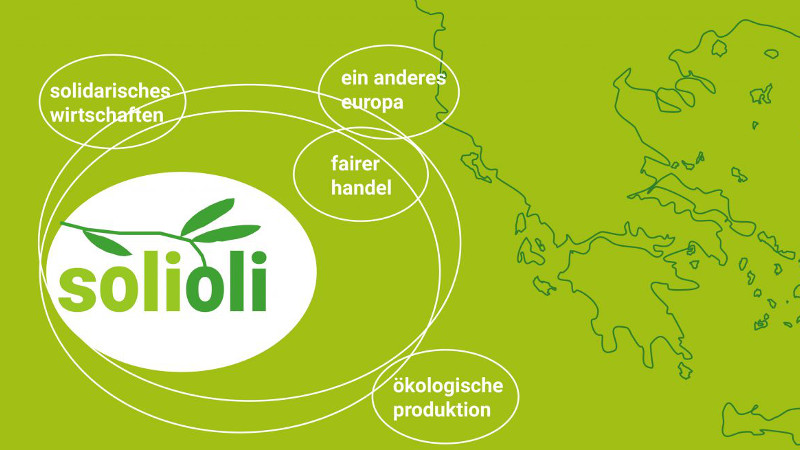 solidarisches wirtschaften

ein anderes europa

fairer handel

solioli

ökologische produktion